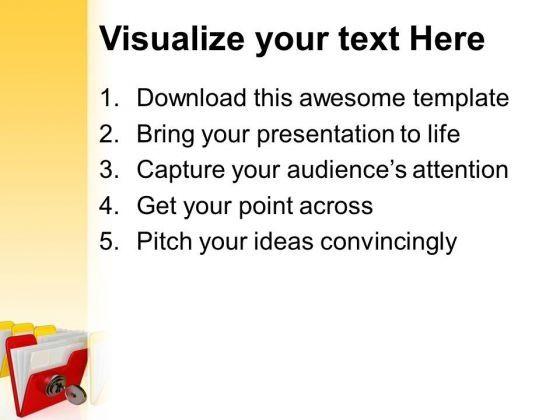 Visualize your text Here

1. Download this awesome template
2. Bring your presentation to life
3. Capture your audience's attention
4. Get your point across
5. Pitch your ideas convincingly